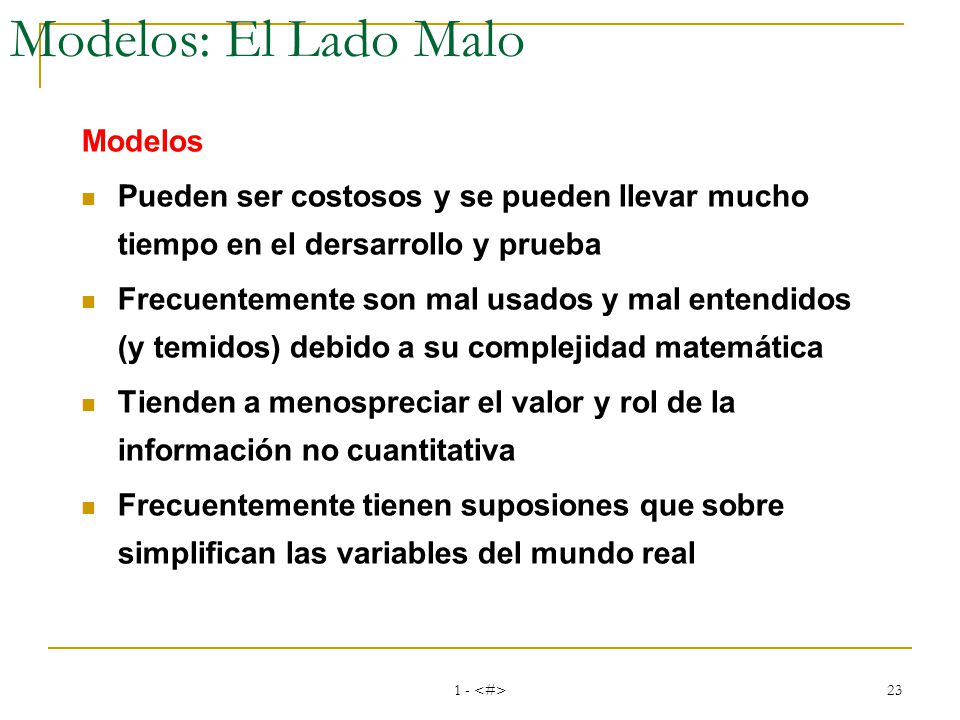 Modelos: El Lado Malo

Modelos

Pueden ser costosos y se pueden llevar mucho tiempo en el dersarrollo y prueba

Frecuentemente son mal usados y mal entendidos (y temidos) debido a su complejidad matemática

Tienden a menospreciar el valor y rol de la información no cuantitativa

Frecuentemente tienen suposiones que sobre simplifican las variables del mundo real

1 - <#>

23